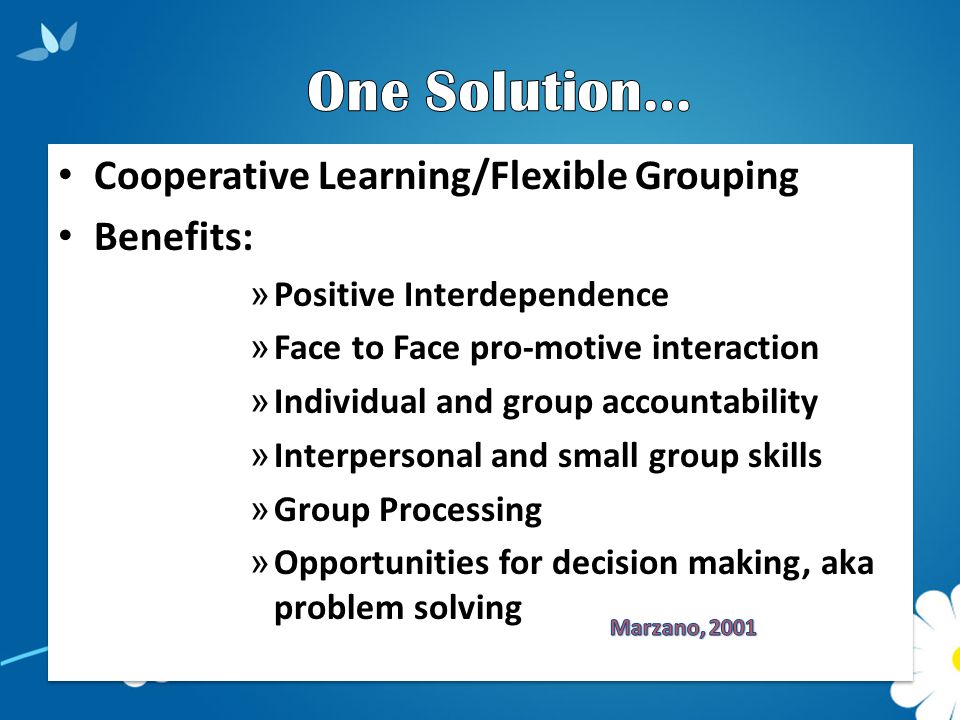 One Solution…

• Cooperative Learning/Flexible Grouping

• Benefits:

» Positive Interdependence

» Face to Face pro-motive interaction

» Individual and group accountability

» Interpersonal and small group skills

» Group Processing

» Opportunities for decision making, aka problem solving

Marzano, 2001